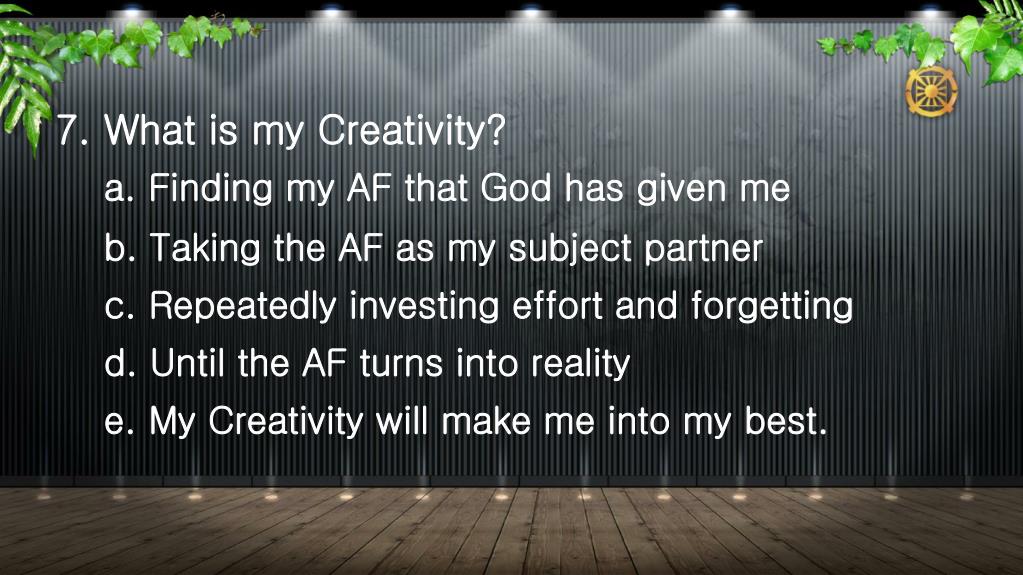 7. What is my Creativity?
a. Finding my AF that God has given me
b. Taking the AF as my subject partner
c. Repeatedly investing effort and forgetting
d. Until the AF turns into reality
e. My Creativity will make me into my best.